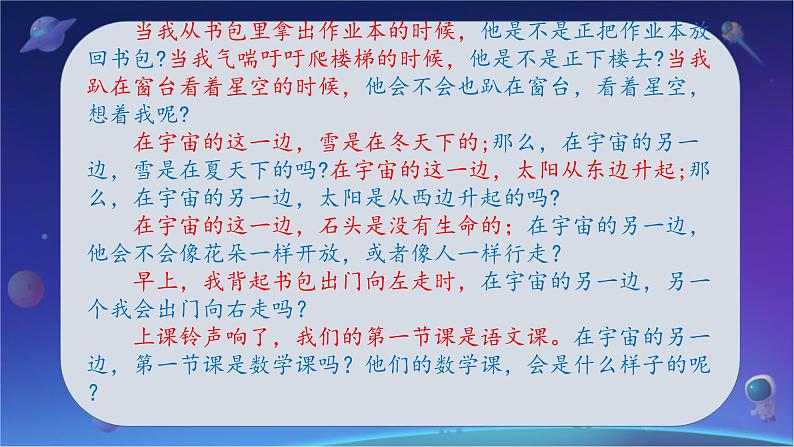 当我从书包里拿出作业本的时候，他是不是正把作业本放回书包?当我气喘吁吁爬楼梯的时候，他是不是正下楼去?当我趴在窗台看着星空的时候，他会不会也趴在窗台，看着星空，想着我呢?

在宇宙的这一边，雪是在冬天下的;那么，在宇宙的另一边，雪是在夏天下的吗?在宇宙的这一边，太阳从东边升起;那么，在宇宙的另一边，太阳是从西边升起的吗?

在宇宙的这一边，石头是没有生命的；在宇宙的另一边，他会不会像花朵一样开放，或者像人一样行走？

早上，我背起书包出门向左走时，在宇宙的另一边，另一个我会出门向右走吗？

上课铃声响了，我们的第一节课是语文课。在宇宙的另一边，第一节课是数学课吗？他们的数学课，会是什么样子的呢？